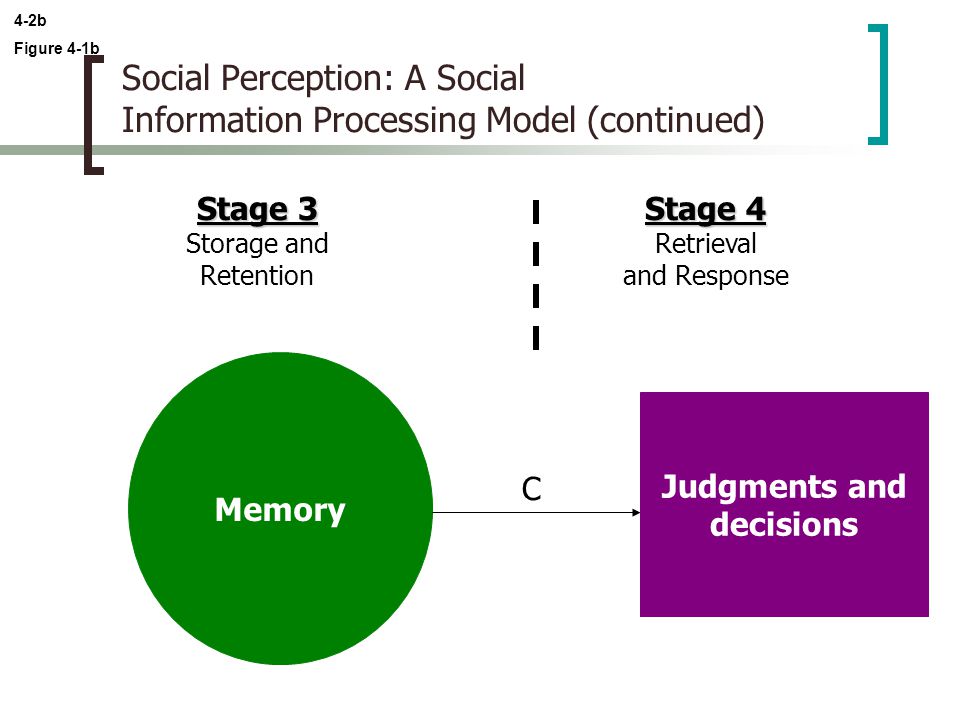 4-2b

Figure 4-1b

Social Perception: A Social Information Processing Model (continued)

Stage 3
Storage and Retention

Stage 4
Retrieval and Response

Memory

C

Judgments and decisions